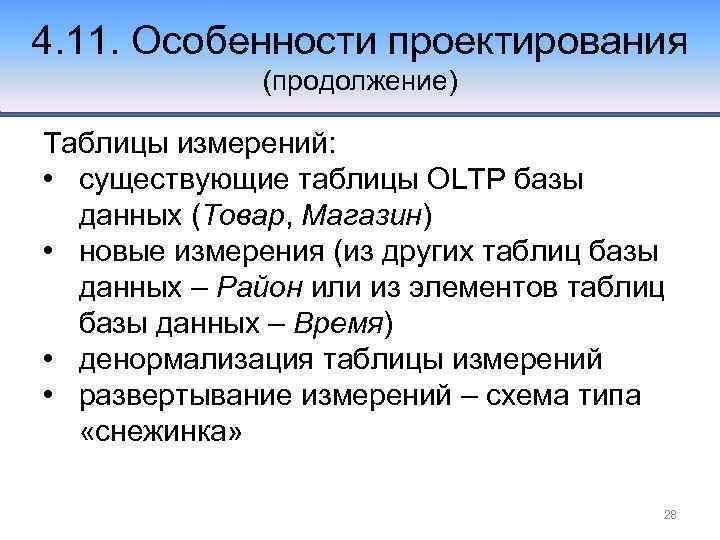 4.11. Особенности проектирования
(продолжение)

Таблицы измерений:
• существующие таблицы OLTP базы данных (Товар, Магазин)
• новые измерения (из других таблиц базы данных – Район или из элементов таблиц базы данных – Время)
• денормализация таблицы измерений
• развертывание измерений – схема типа «снежинка»

28